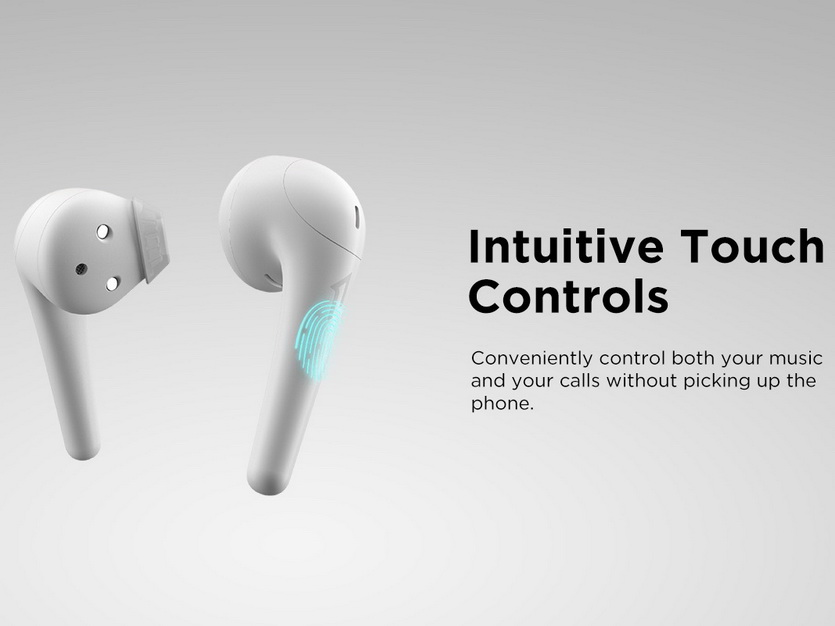 Intuitive Touch Controls

Conveniently control both your music and your calls without picking up the phone.